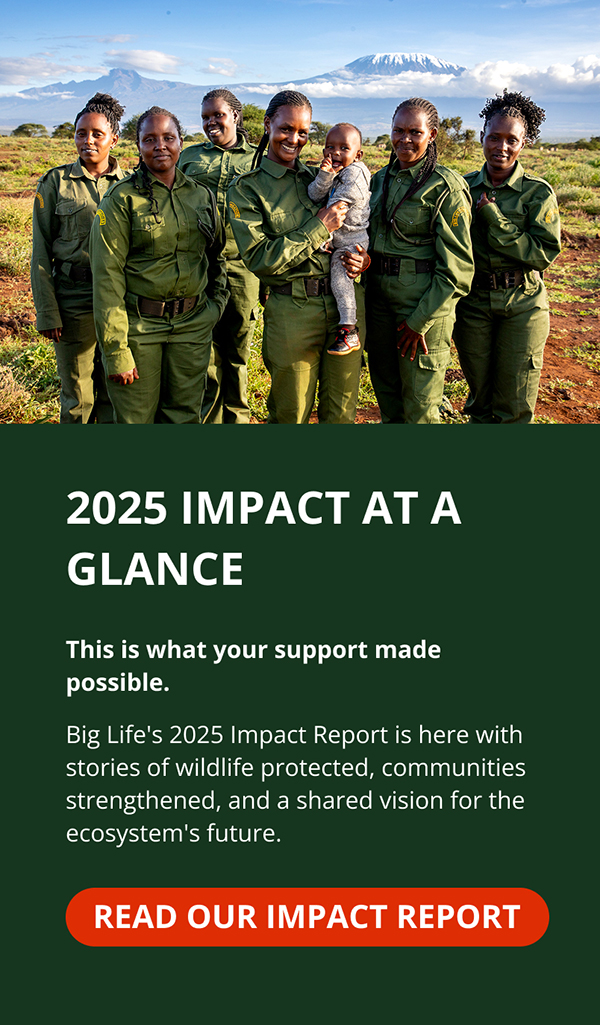 2025 IMPACT AT A GLANCE

This is what your support made possible.

Big Life's 2025 Impact Report is here with stories of wildlife protected, communities strengthened, and a shared vision for the ecosystem's future.

READ OUR IMPACT REPORT